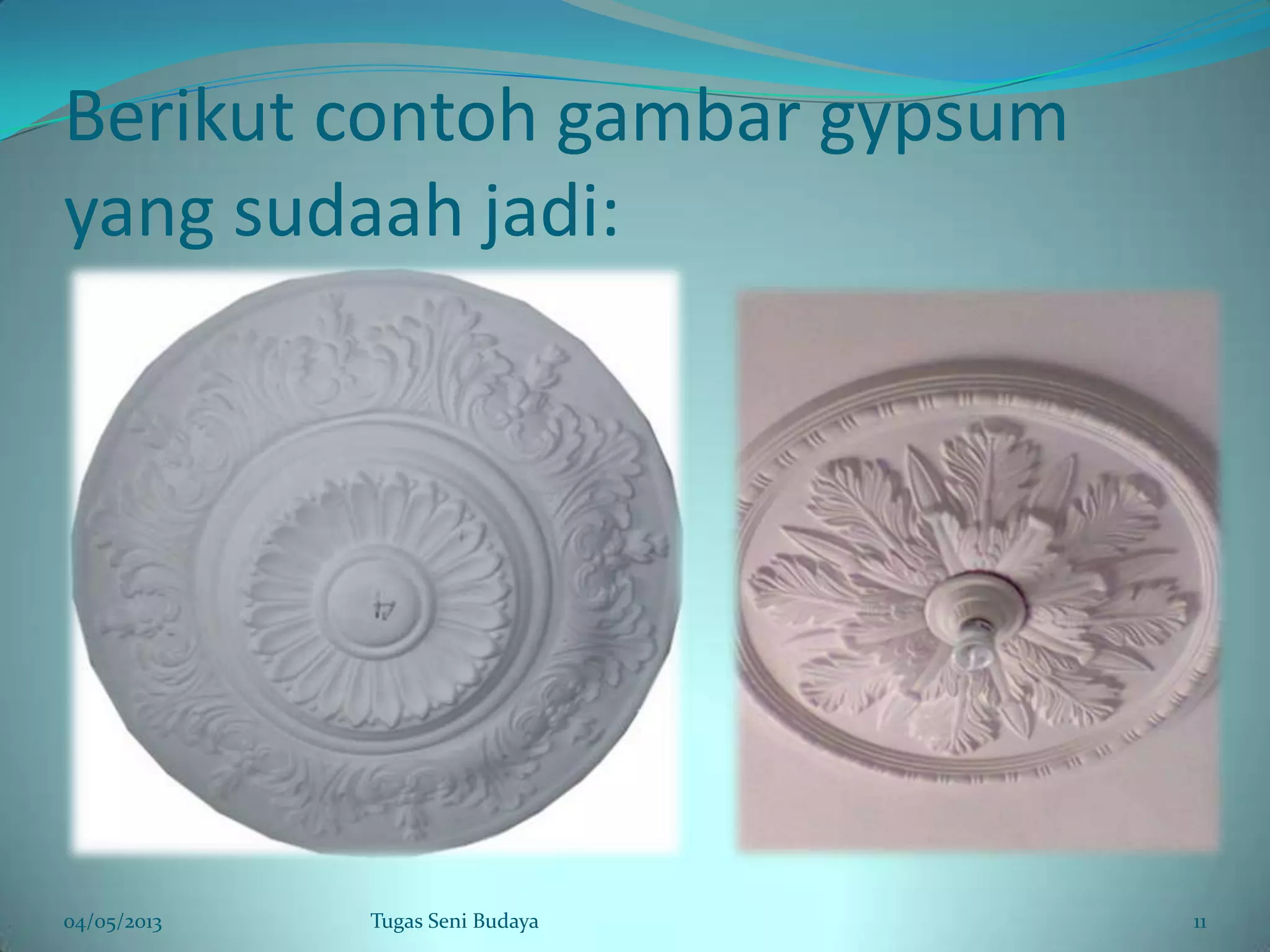 Berikut contoh gambar gypsum yang sudaah jadi:

17

04/05/2013

Tugas Seni Budaya

11